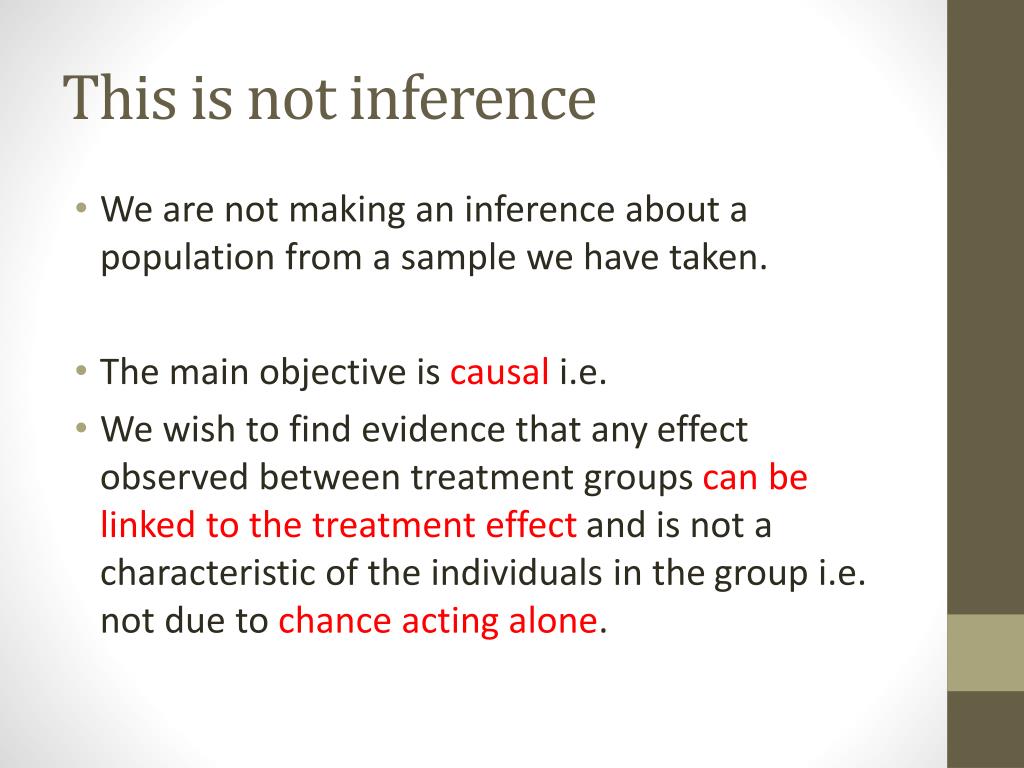 This is not inference

• We are not making an inference about a population from a sample we have taken.

• The main objective is causal i.e.
• We wish to find evidence that any effect observed between treatment groups can be linked to the treatment effect and is not a characteristic of the individuals in the group i.e. not due to chance acting alone.